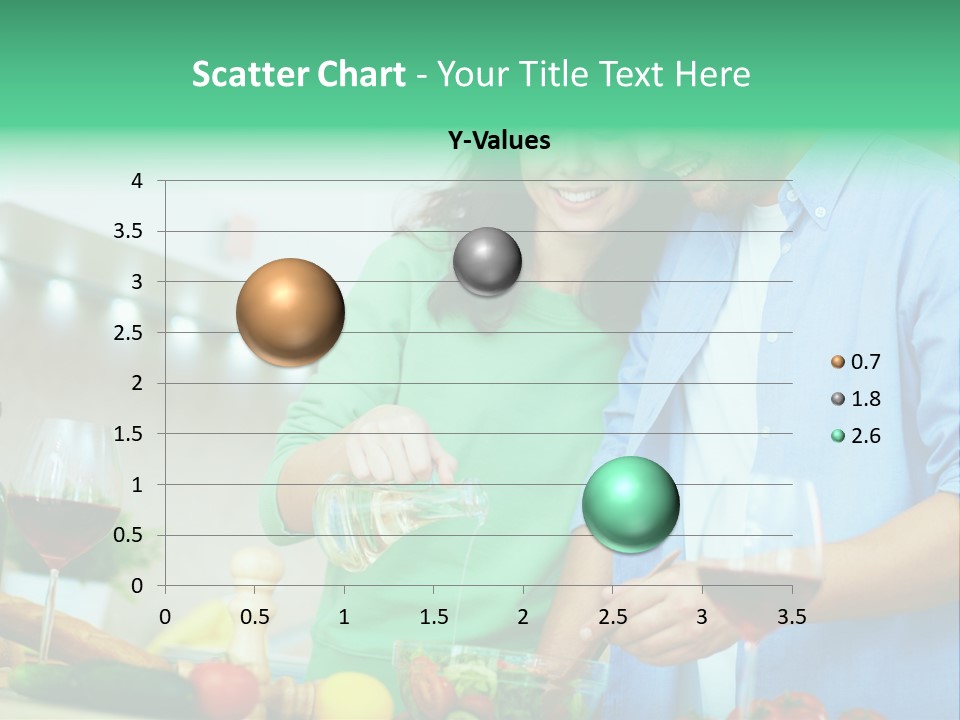 Scatter Chart - Your Title Text Here

Y-Values

4
3.5
3
2.5
2
1.5
1
0.5
0

0 0.5 1 1.5 2 2.5 3 3.5

0.7
1.8
2.6